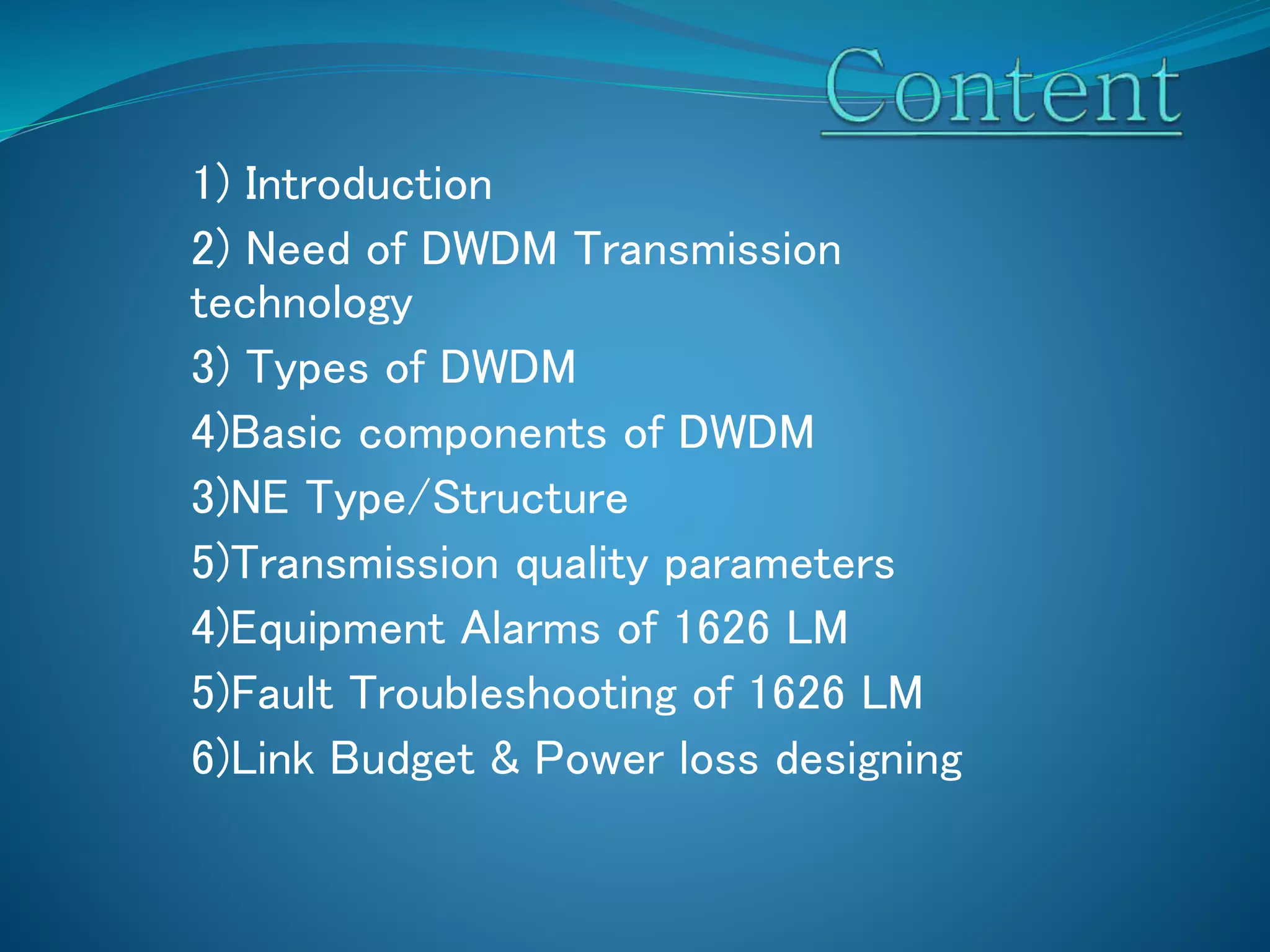 Content

1) Introduction

2) Need of DWDM Transmission technology

3) Types of DWDM

4)Basic components of DWDM

3)NE Type/Structure

5)Transmission quality parameters

4)Equipment Alarms of 1626 LM

5)Fault Troubleshooting of 1626 LM

6)Link Budget & Power loss designing